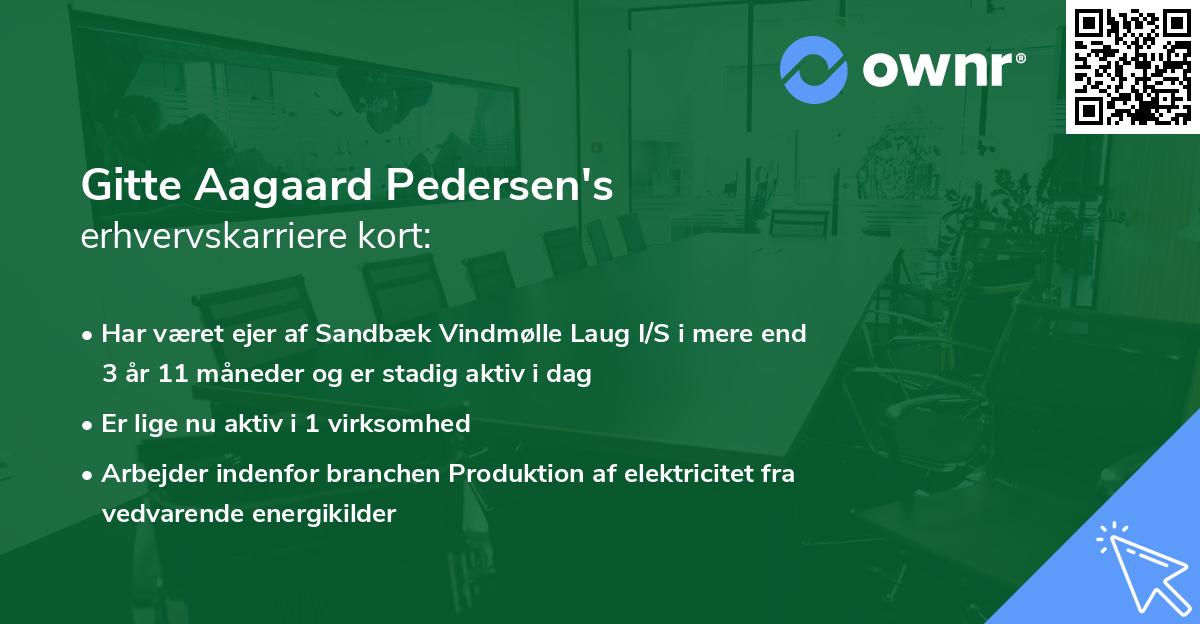 ownr®

Gitte Aagaard Pedersen's
erhvervskarriere kort:

• Har været ejer af Sandbæk Vindmølle Laug I/S i mere end 3 år 11 måneder og er stadig aktiv i dag

• Er lige nu aktiv i 1 virksomhed

• Arbejder indenfor branchen Produktion af elektricitet fra vedvarende energikilder